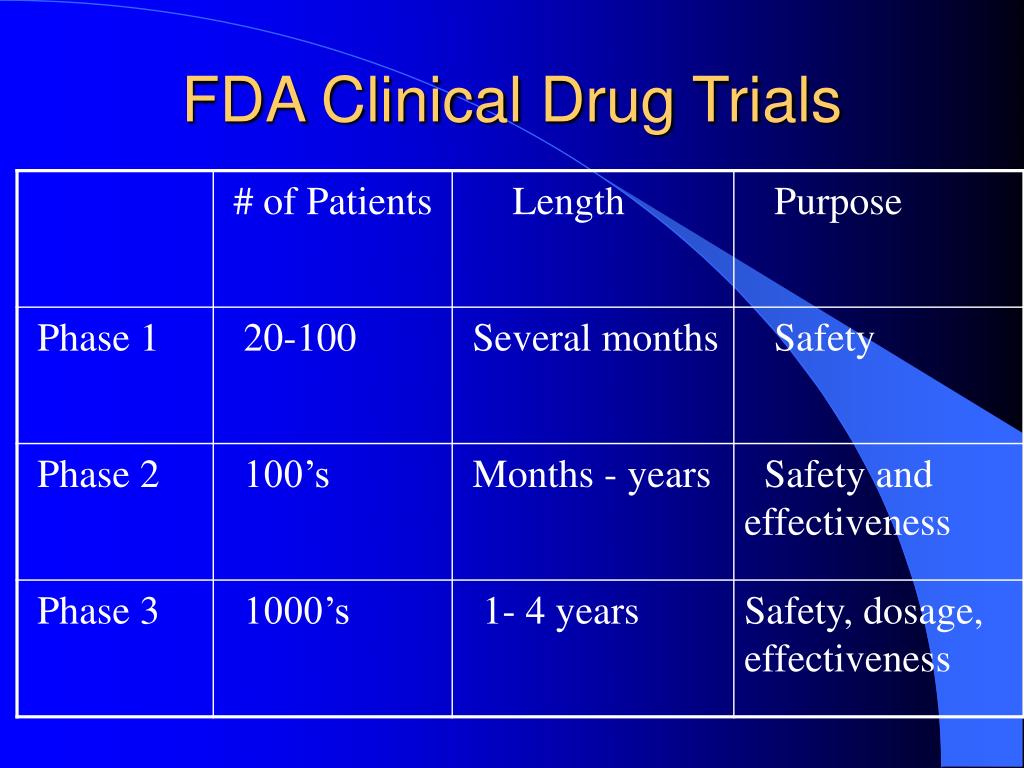 FDA Clinical Drug Trials

| | # of Patients | Length | Purpose |
|---|---|---|---|
| Phase 1 | 20-100 | Several months | Safety |
| Phase 2 | 100’s | Months - years | Safety and effectiveness |
| Phase 3 | 1000’s | 1- 4 years | Safety, dosage, effectiveness |